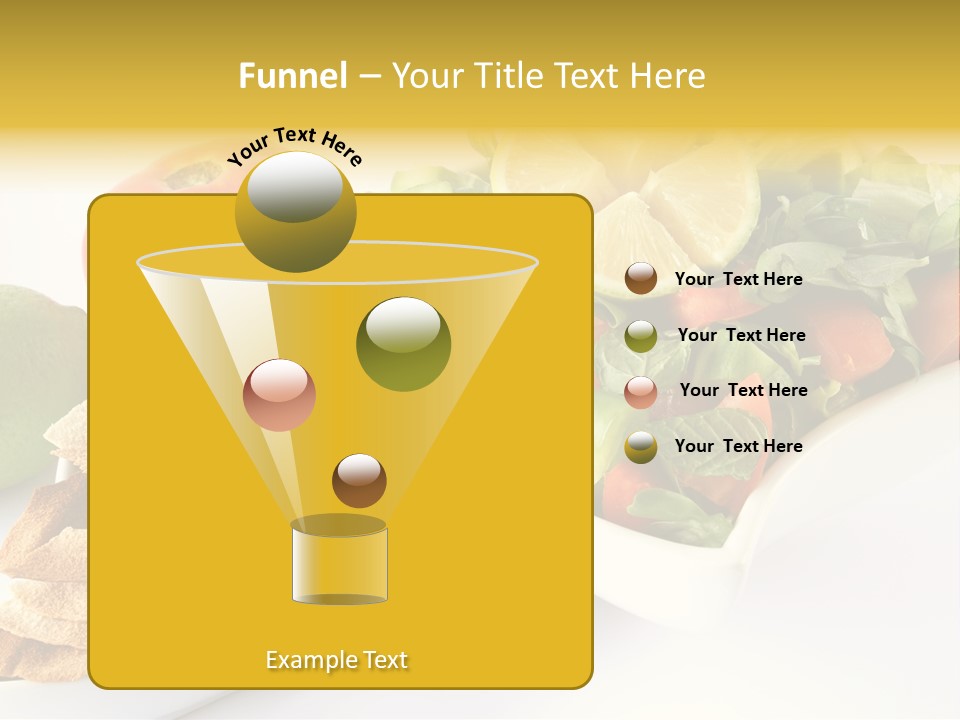 Funnel – Your Title Text Here

Your Text Here

Your Text Here

Your Text Here

Your Text Here

Your Text Here

Example Text